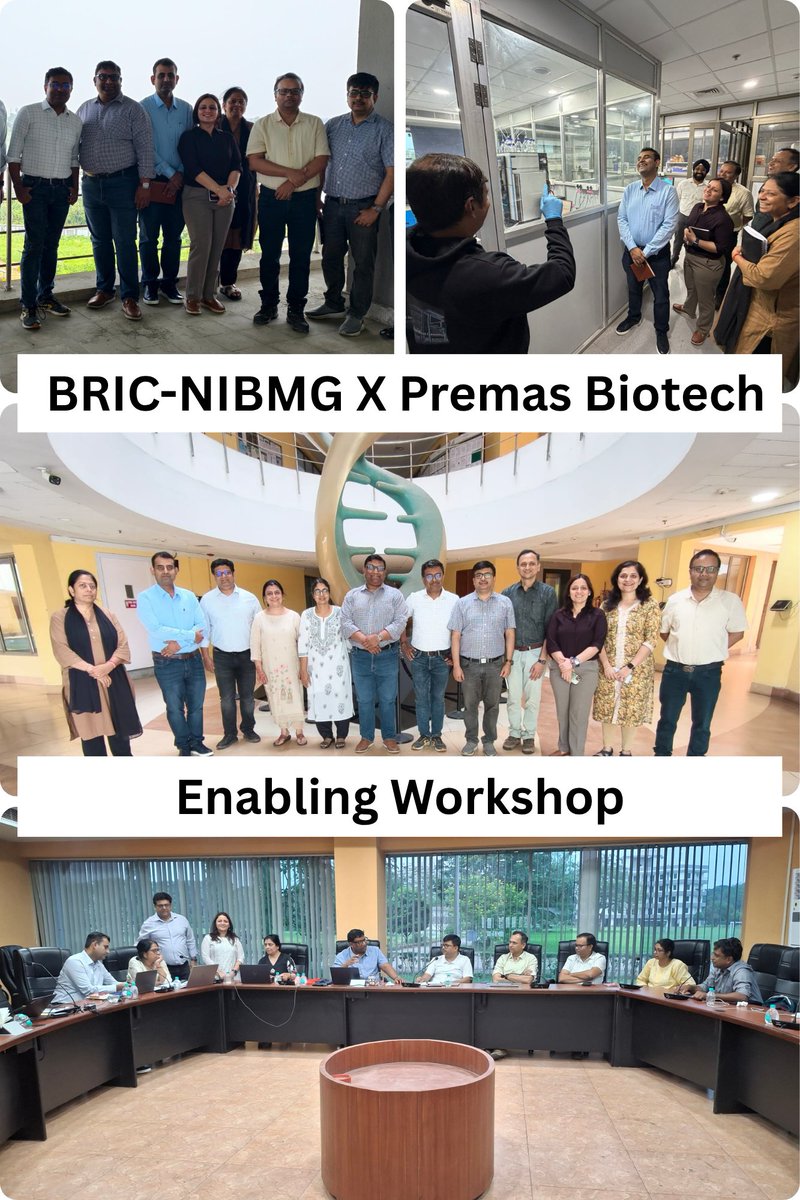 BRIC-NIBMG X Premas Biotech

Enabling Workshop